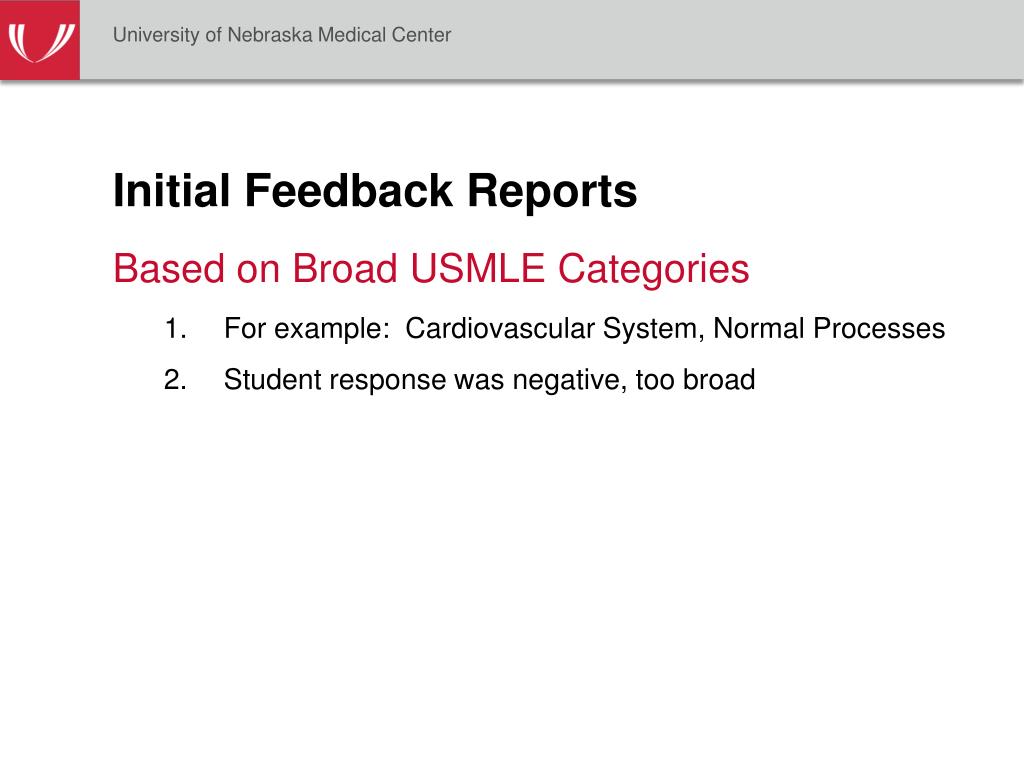 University of Nebraska Medical Center

Initial Feedback Reports

Based on Broad USMLE Categories

1. For example: Cardiovascular System, Normal Processes
2. Student response was negative, too broad